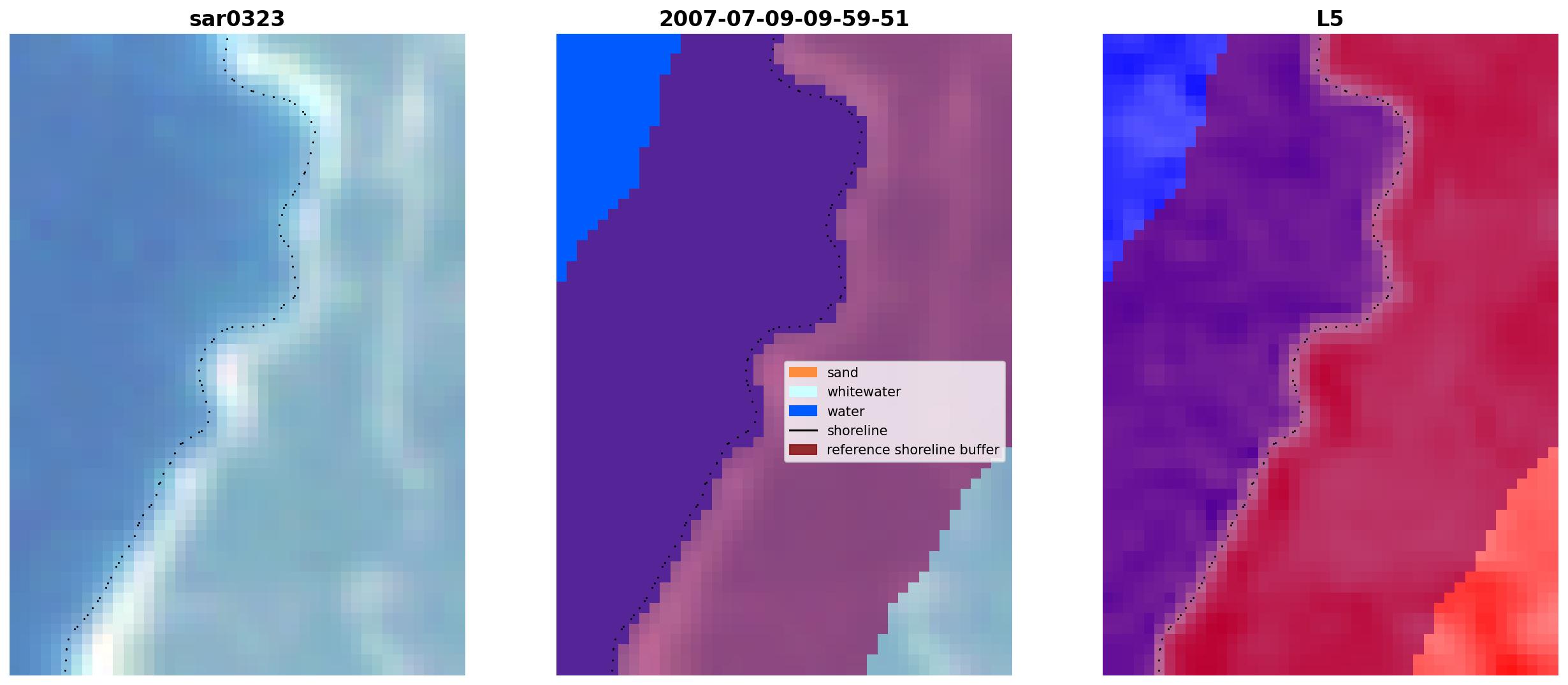 sar0323

2007-07-09-09-59-51

sand
whitewater
water
shoreline
reference shoreline buffer

L5